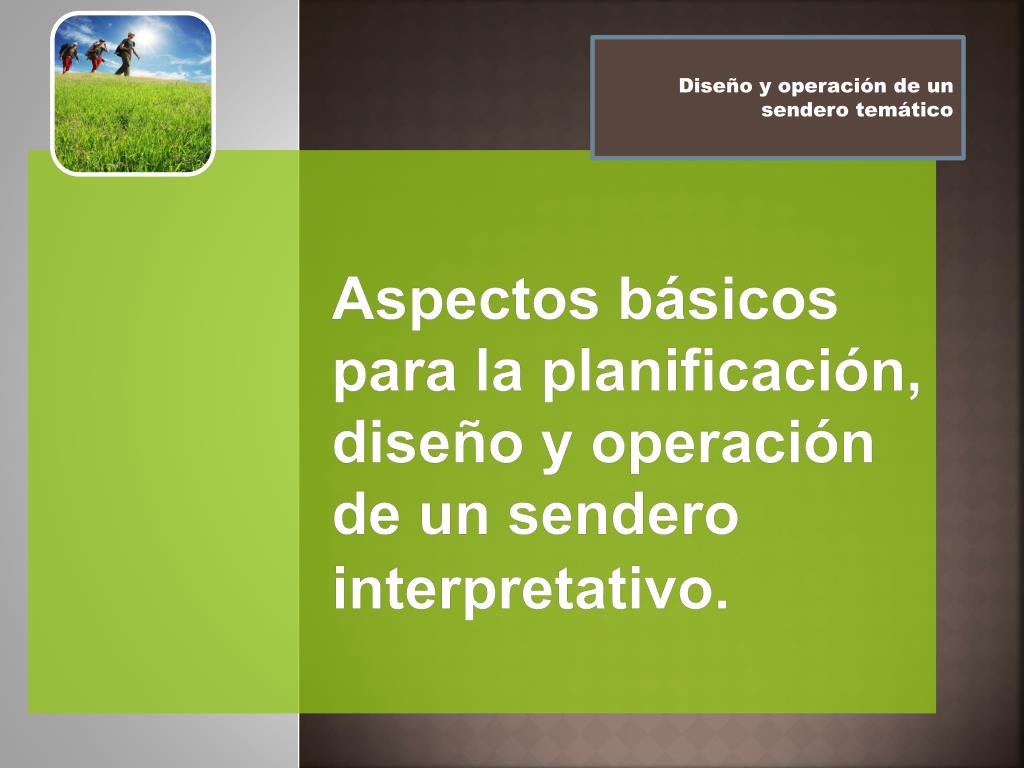 Diseño y operación de un sendero temático

Aspectos básicos para la planificación, diseño y operación de un sendero interpretativo.